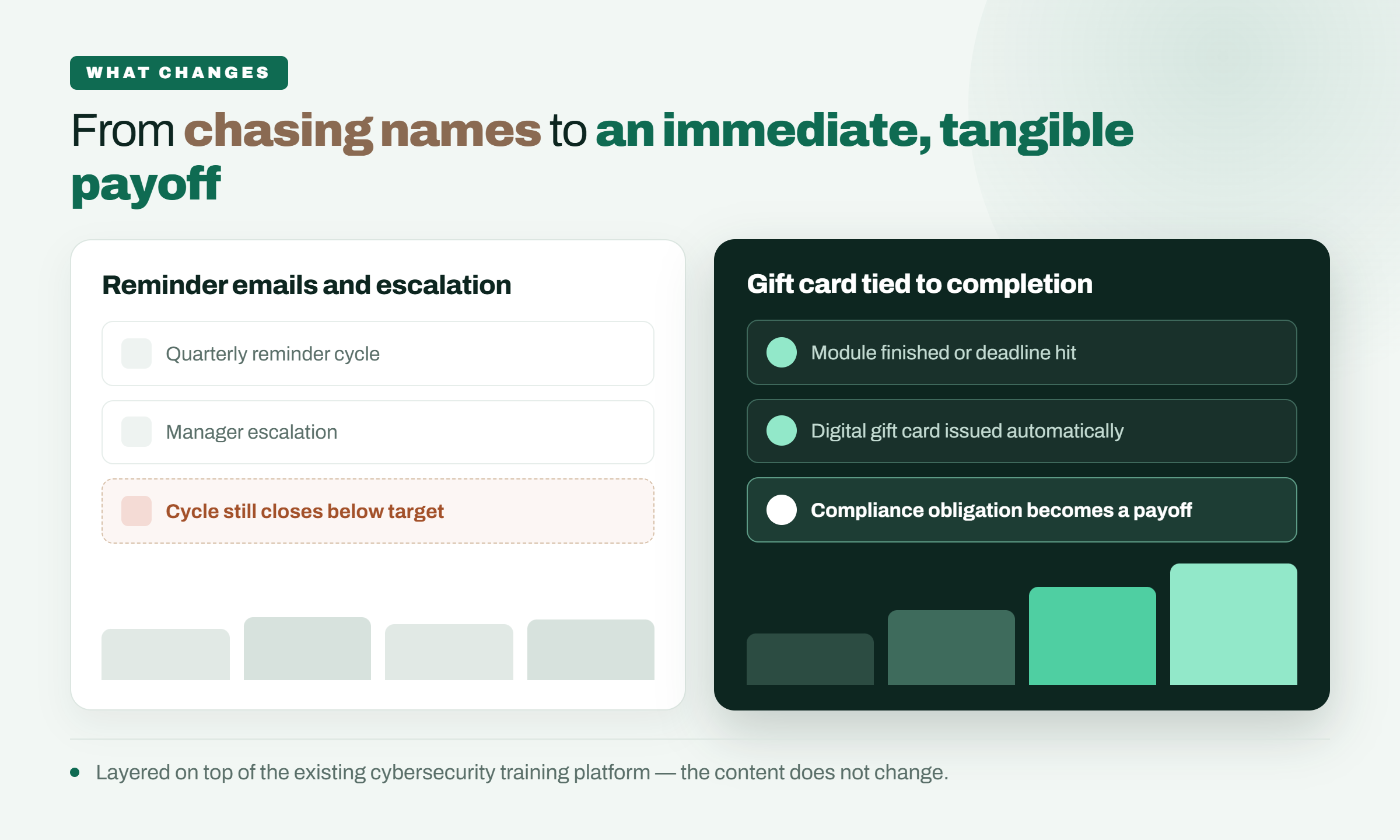 WHAT CHANGES

From chasing names to an immediate, tangible payoff

Reminder emails and escalation

Quarterly reminder cycle

Manager escalation

Cycle still closes below target

Gift card tied to completion

Module finished or deadline hit

Digital gift card issued automatically

Compliance obligation becomes a payoff

Layered on top of the existing cybersecurity training platform — the content does not change.